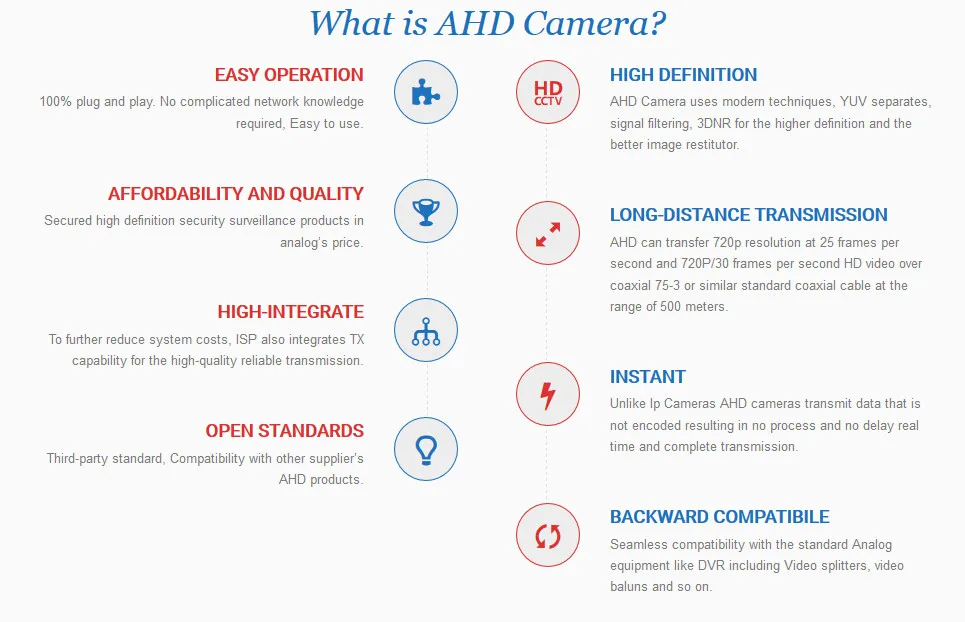 What is AHD Camera?

EASY OPERATION
100% plug and play. No complicated network knowledge required, Easy to use.

AFFORDABILITY AND QUALITY
Secured high definition security surveillance products in analog's price.

HIGH-INTEGRATE
To further reduce system costs, ISP also integrates TX capability for the high-quality reliable transmission.

OPEN STANDARDS
Third-party standard, Compatibility with other supplier's AHD products.

HD CCTV

HIGH DEFINITION
AHD Camera uses modern techniques, YUV separates, signal filtering, 3DNR for the higher definition and the better image restitutor.

LONG-DISTANCE TRANSMISSION
AHD can transfer 720p resolution at 25 frames per second and 720P/30 frames per second HD video over coaxial 75-3 or similar standard coaxial cable at the range of 500 meters.

INSTANT
Unlike Ip Cameras AHD cameras transmit data that is not encoded resulting in no process and no delay real time and complete transmission.

BACKWARD COMPATIBILE
Seamless compatibility with the standard Analog equipment like DVR including Video splitters, video baluns and so on.